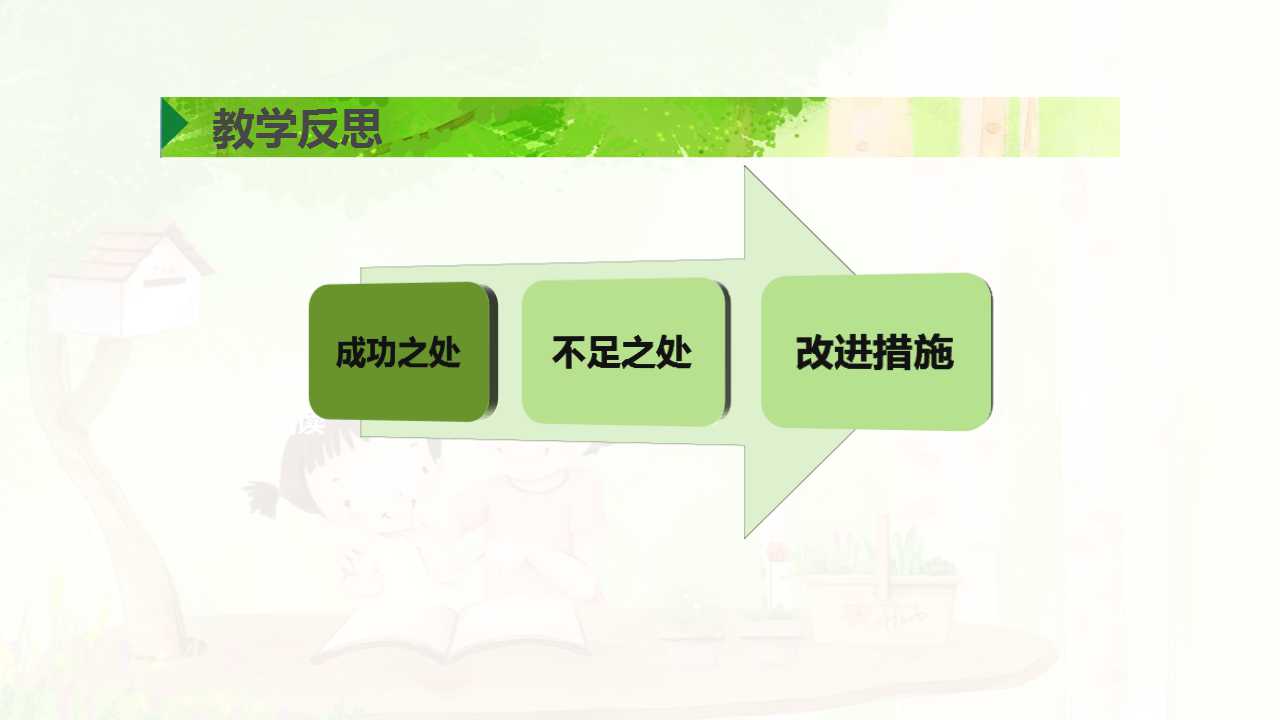 教学反思

成功之处

不足之处

改进措施